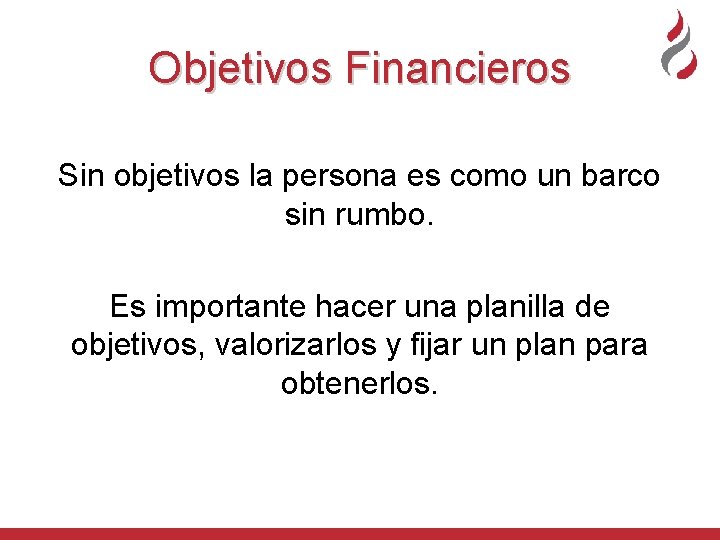 Objetivos Financieros

Sin objetivos la persona es como un barco sin rumbo.

Es importante hacer una planilla de objetivos, valorizarlos y fijar un plan para obtenerlos.